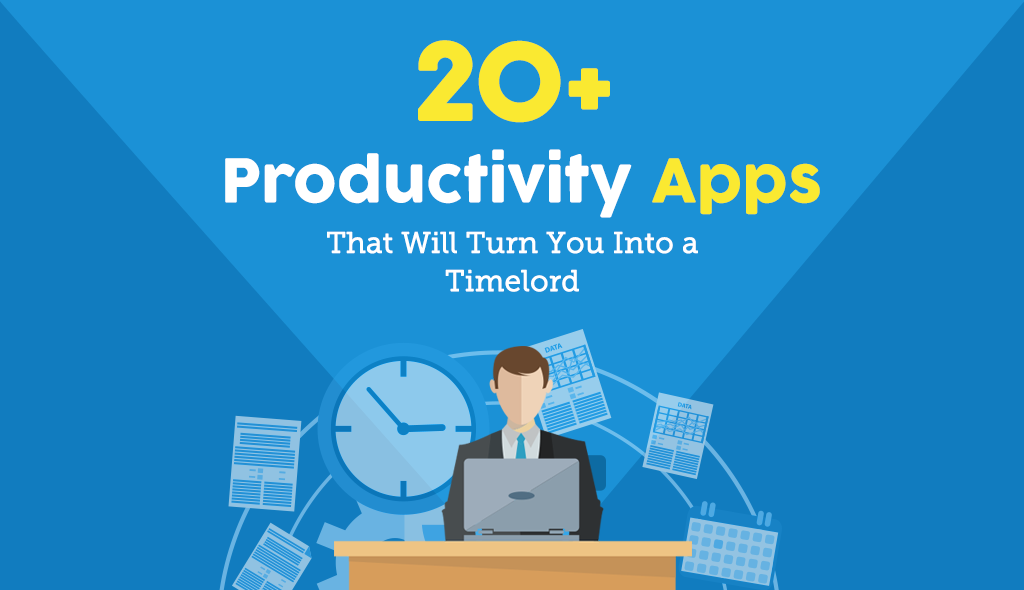 20+
Productivity Apps
That Will Turn You Into a Timelord

DATA

DATA